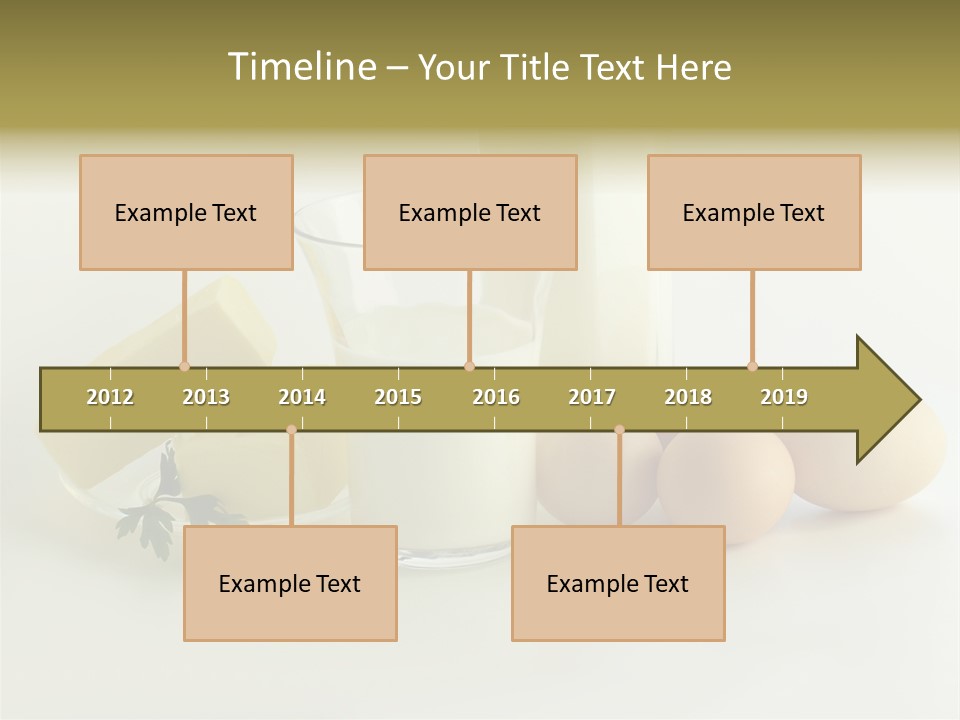 Timeline – Your Title Text Here

Example Text

Example Text

Example Text

2012 2013 2014 2015 2016 2017 2018 2019

Example Text

Example Text